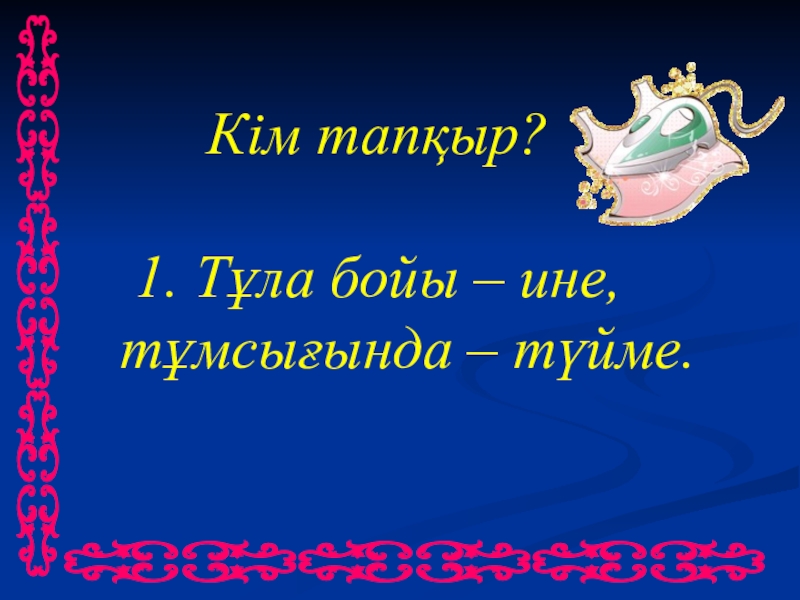 Кім тапқыр?

1. Тұла бойы – ине, тұмсығында – түйме.